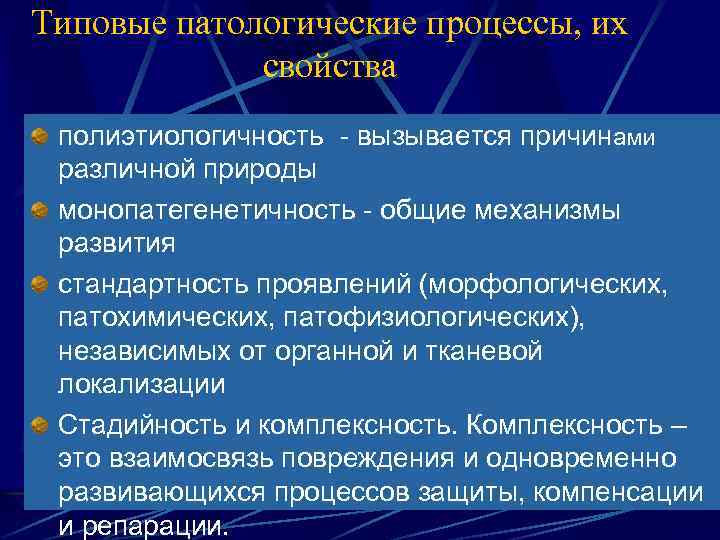 Типовые патологические процессы, их свойства

полиэтиологичность - вызывается причинами различной природы

монопатегенетичность - общие механизмы развития

стандартность проявлений (морфологических, патохимических, патофизиологических), независимых от органной и тканевой локализации

Стадийность и комплексность. Комплексность – это взаимосвязь повреждения и одновременно развивающихся процессов защиты, компенсации и репарации.